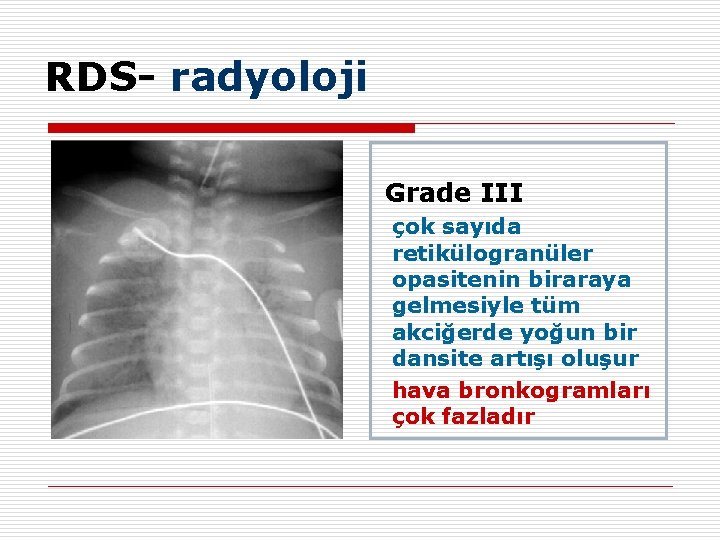 RDS- radyoloji

Grade III

çok sayıda retikülogranüler opasitenin biraraya gelmesiyle tüm akciğerde yoğun bir dansite artışı oluşur

hava bronkogramları çok fazladır